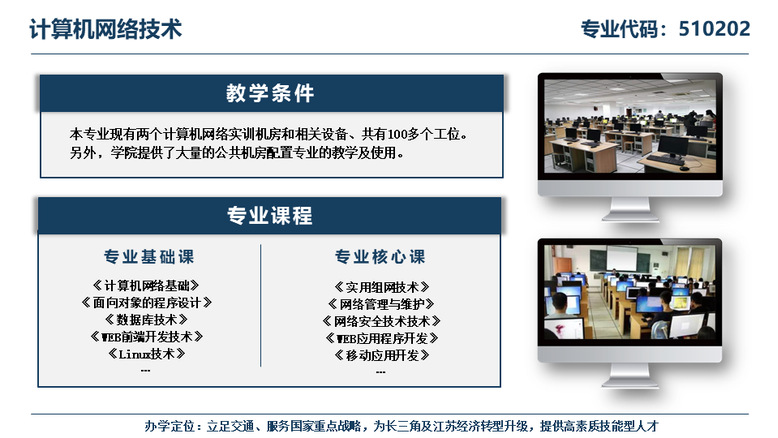 计算机网络技术

专业代码：510202

教学条件

本专业现有两个计算机网络实训机房和相关设备、共有100多个工位。另外，学院提供了大量的公共机房配置专业的教学及使用。

专业课程

专业基础课

《计算机网络基础》
《面向对象的程序设计》
《数据库技术》
《WEB前端开发技术》
《Linux技术》
...

专业核心课

《实用组网技术》
《网络管理与维护》
《网络安全技术技术》
《WEB应用程序开发》
《移动应用开发》
...

办学定位：立足交通、服务国家重点战略，为长三角及江苏经济转型升级，提供高素质技能型人才